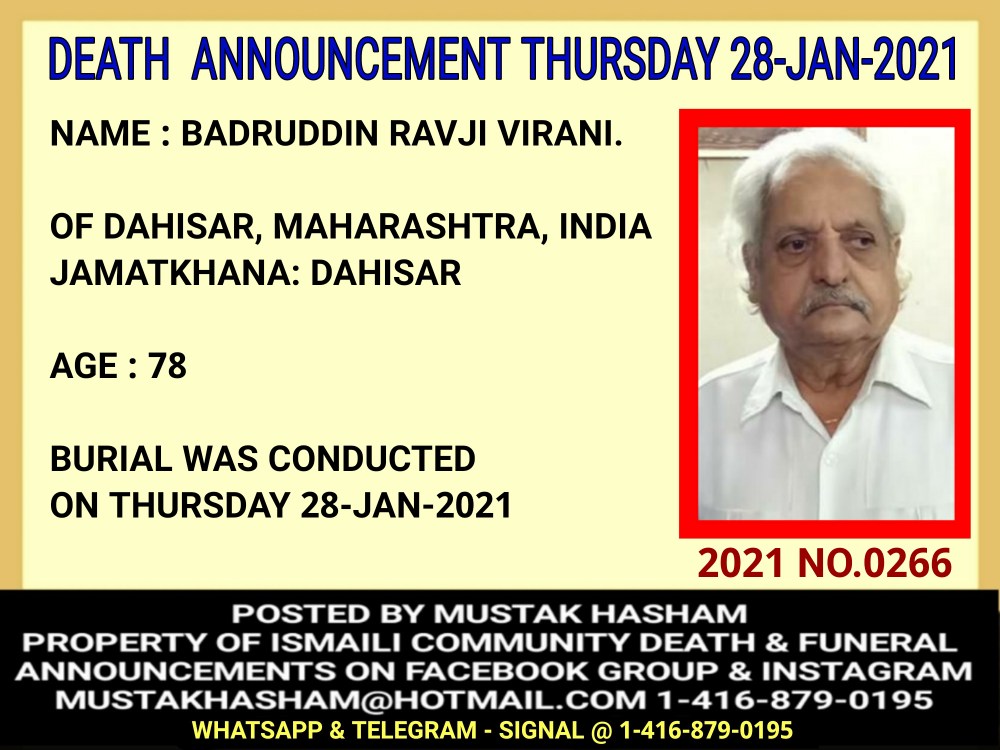 DEATH ANNOUNCEMENT THURSDAY 28-JAN-2021

NAME : BADRUDDIN RAVJI VIRANI.

OF DAHISAR, MAHARASHTRA, INDIA
JAMATKHANA: DAHISAR

AGE : 78

BURIAL WAS CONDUCTED
ON THURSDAY 28-JAN-2021

2021 NO.0266

POSTED BY MUSTAK HASHAM
PROPERTY OF ISMAILI COMMUNITY DEATH & FUNERAL ANNOUNCEMENTS ON FACEBOOK GROUP & INSTAGRAM
MUSTAKHASHAM@HOTMAIL.COM 1-416-879-0195
WHATSAPP & TELEGRAM - SIGNAL @ 1-416-879-0195